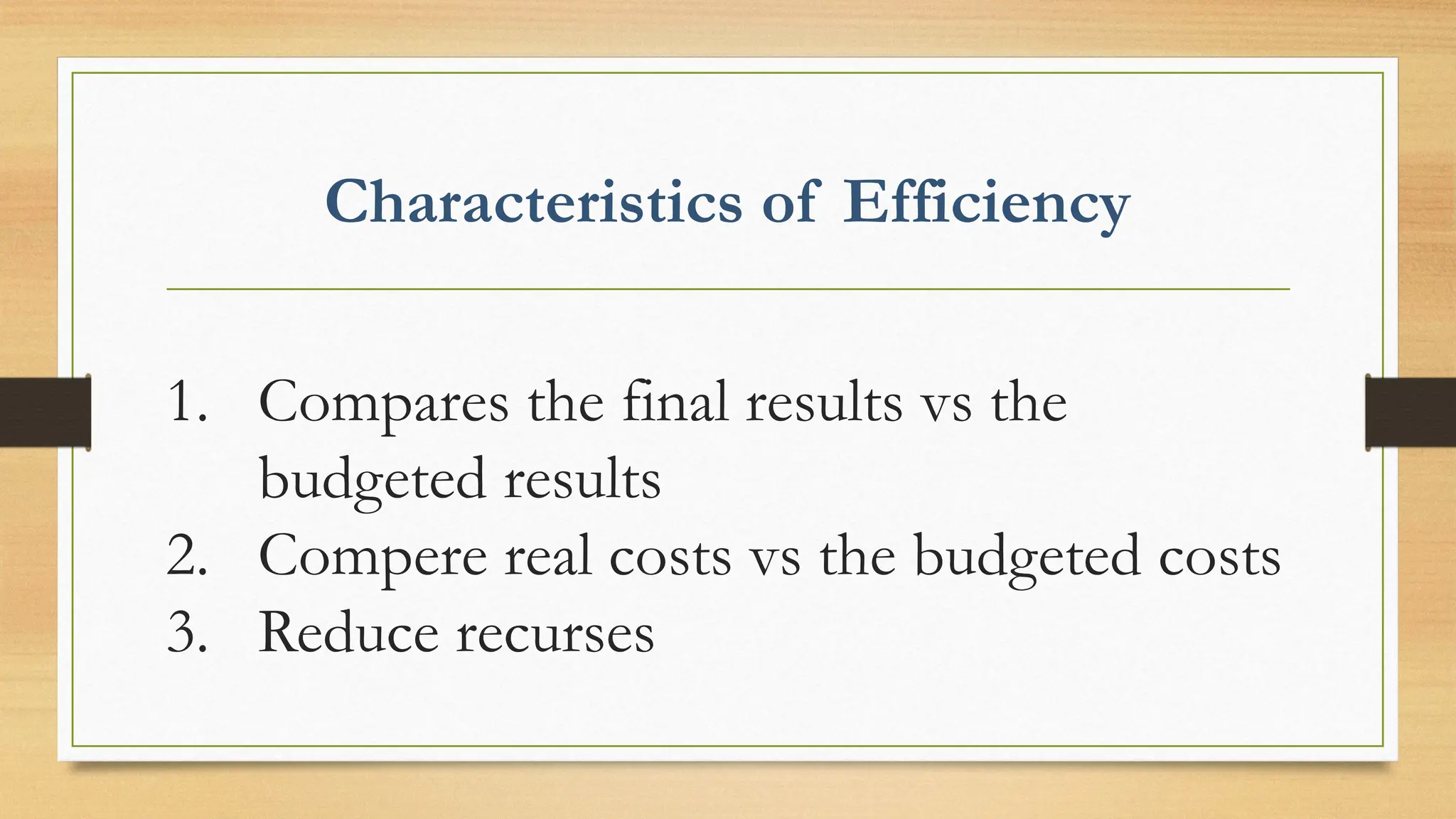 Characteristics of Efficiency

1. Compares the final results vs the budgeted results
2. Compere real costs vs the budgeted costs
3. Reduce recurses